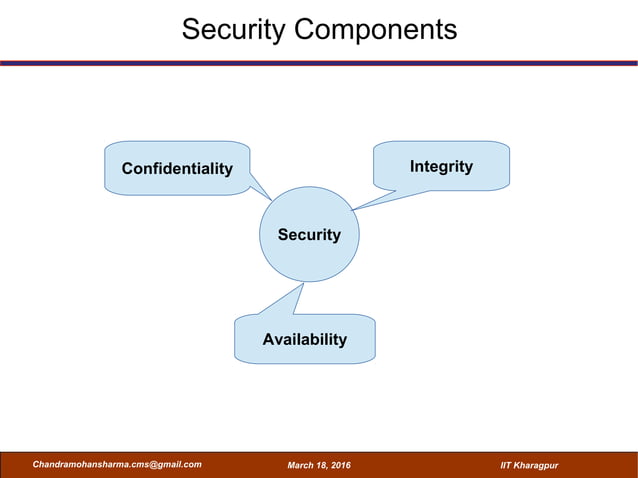 Security Components

Confidentiality

Integrity

Security

Availability

Chandramohansharma.cms@gmail.com

March 18, 2016

IIT Kharagpur